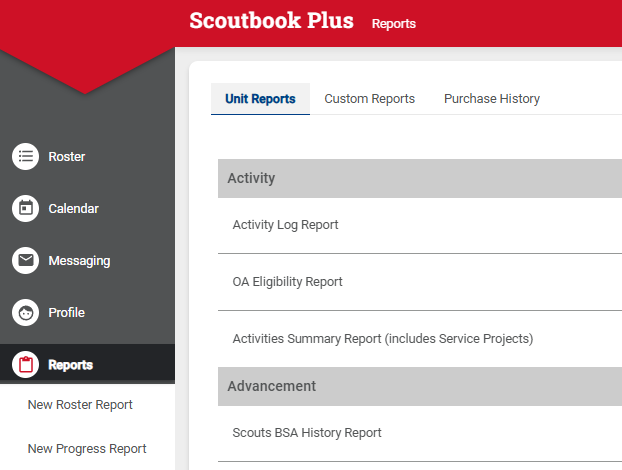 Scoutbook Plus Reports

Roster

Calendar

Messaging

Profile

Reports

New Roster Report

New Progress Report

Unit Reports Custom Reports Purchase History

Activity

Activity Log Report

OA Eligibility Report

Activities Summary Report (includes Service Projects)

Advancement

Scouts BSA History Report